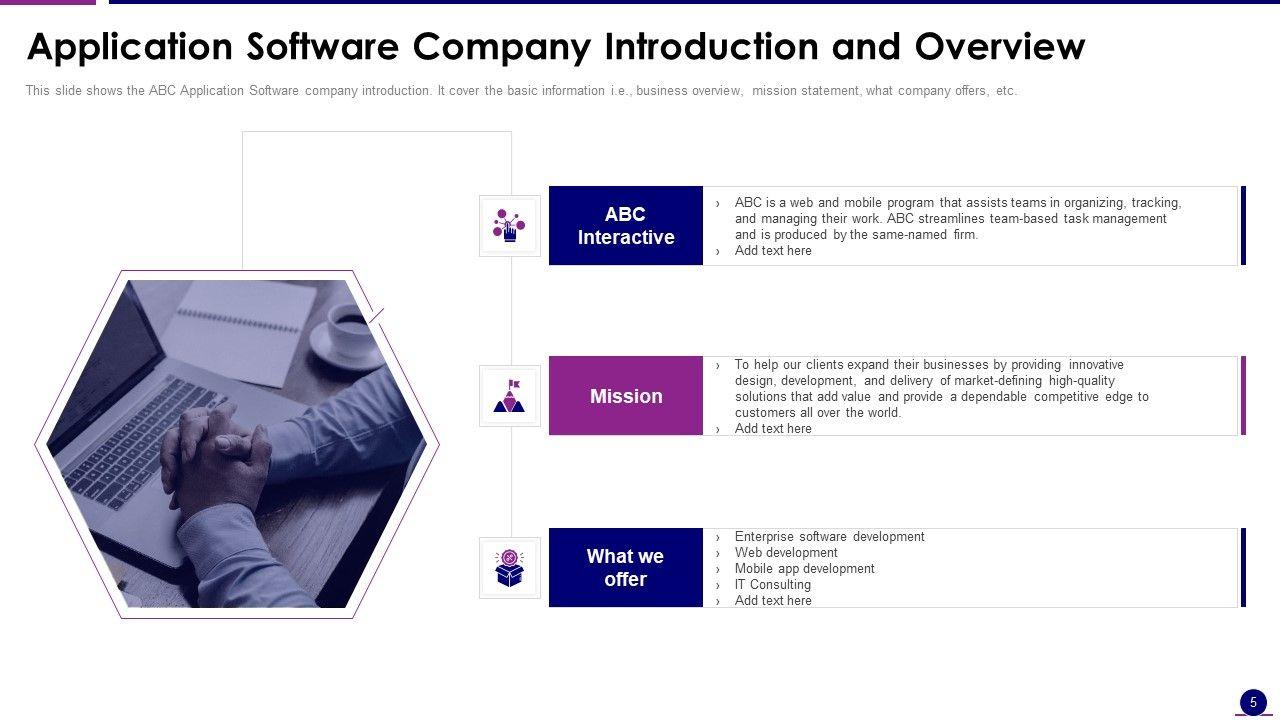 Application Software Company Introduction and Overview

This slide shows the ABC Application Software company introduction. It cover the basic information i.e., business overview, mission statement, what company offers, etc.

ABC Interactive

› ABC is a web and mobile program that assists teams in organizing, tracking, and managing their work. ABC streamlines team-based task management and is produced by the same-named firm.
› Add text here

Mission

› To help our clients expand their businesses by providing innovative design, development, and delivery of market-defining high-quality solutions that add value and provide a dependable competitive edge to customers all over the world.
› Add text here

What we offer

› Enterprise software development
› Web development
› Mobile app development
› IT Consulting
› Add text here

5